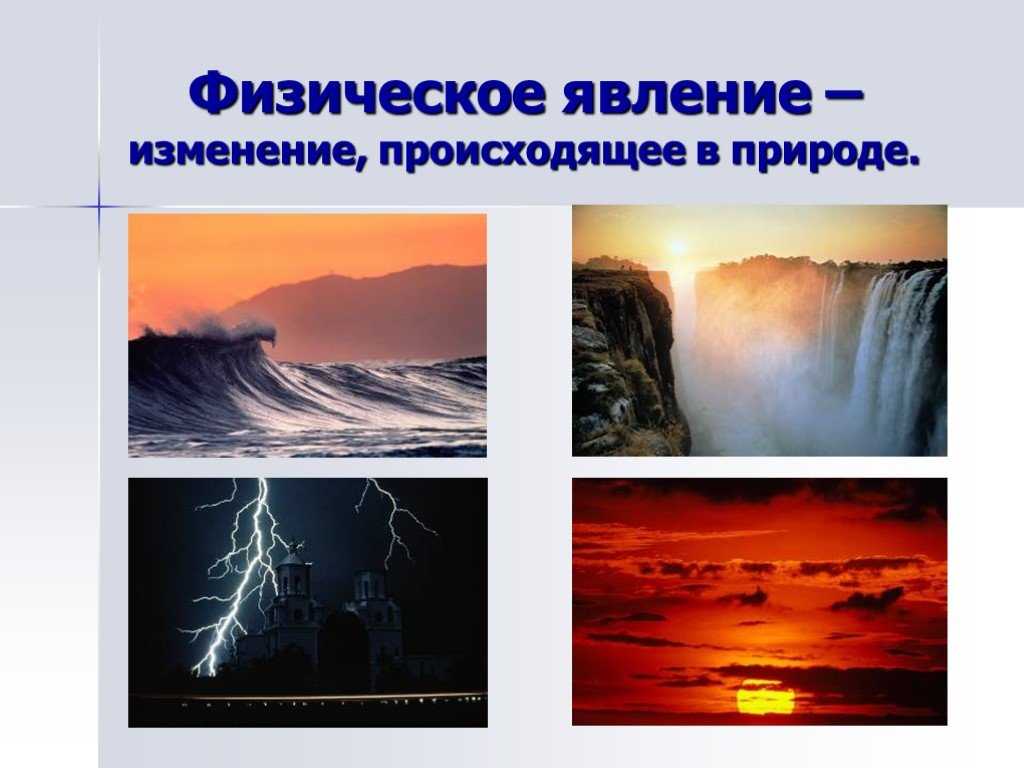 Физическое явление –
изменение, происходящее в природе.